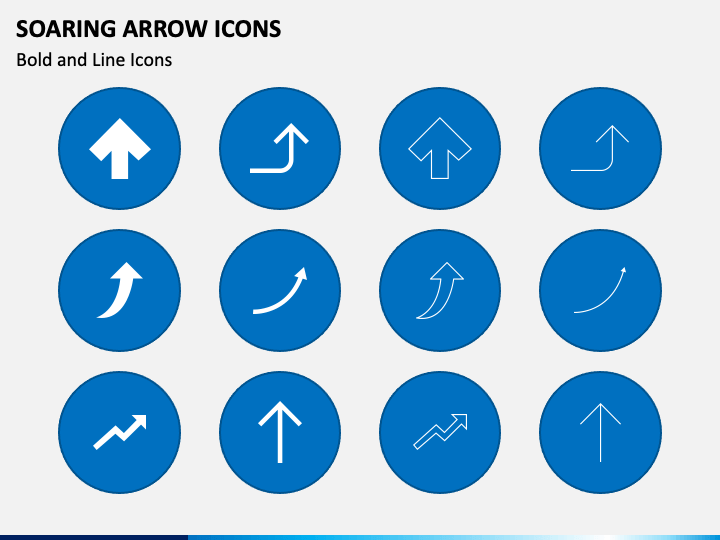 SOARING ARROW ICONS

Bold and Line Icons